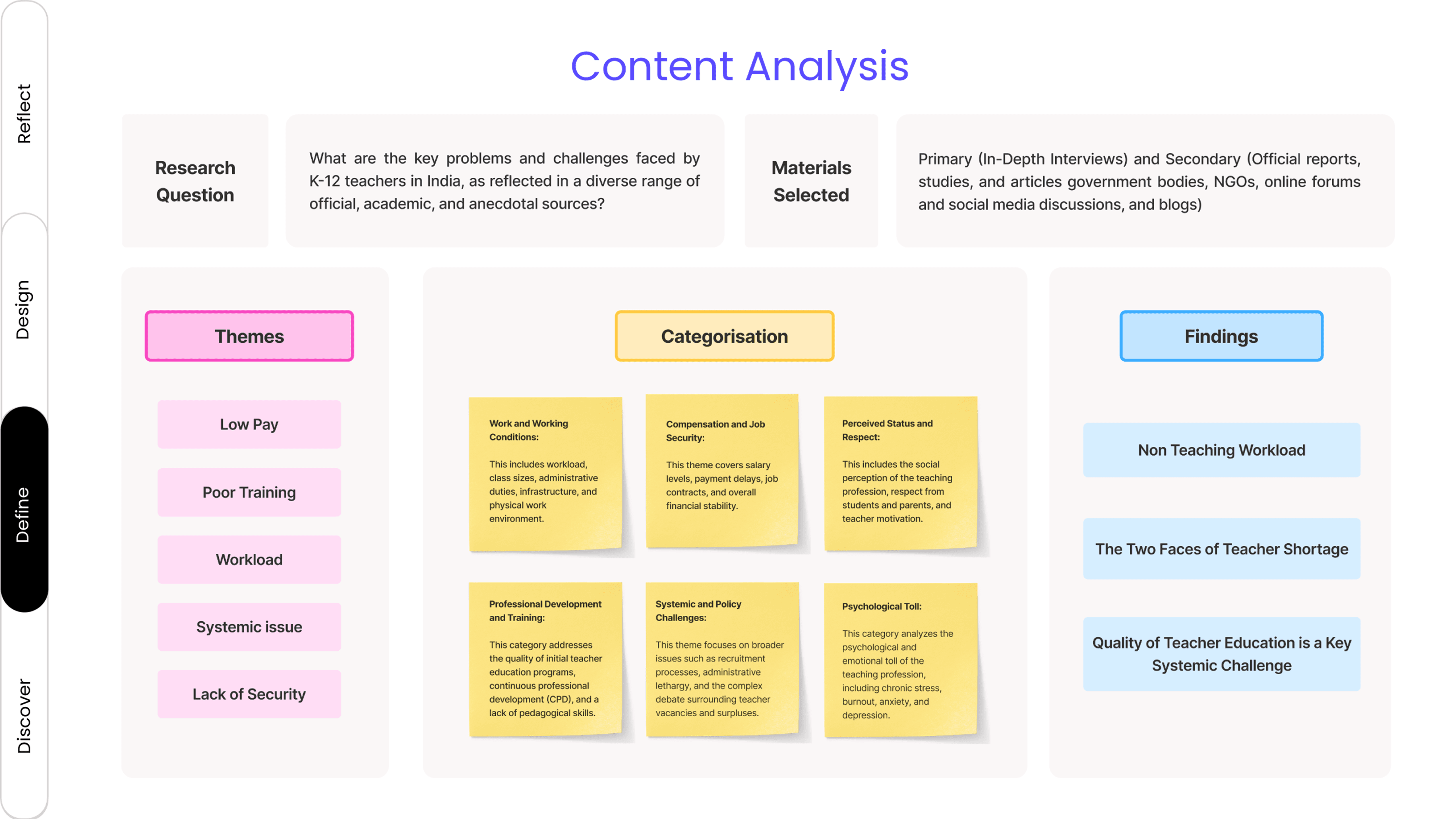 Reflect

Design

Define

Discover

Content Analysis

Research Question

What are the key problems and challenges faced by K-12 teachers in India, as reflected in a diverse range of official, academic, and anecdotal sources?

Materials Selected

Primary (In-Depth Interviews) and Secondary (Official reports, studies, and articles government bodies, NGOs, online forums and social media discussions, and blogs)

Themes

Low Pay

Poor Training

Workload

Systemic issue

Lack of Security

Categorisation

Work and Working Conditions:

This includes workload, class sizes, administrative duties, infrastructure, and physical work environment.

Compensation and Job Security:

This theme covers salary levels, payment delays, job contracts, and overall financial stability.

Perceived Status and Respect:

This includes the social perception of the teaching profession, respect from students and parents, and teacher motivation.

Professional Development and Training:

This category addresses the quality of initial teacher education programs, continuous professional development (CPD), and a lack of pedagogical skills.

Systemic and Policy Challenges:

This theme focuses on broader issues such as recruitment processes, administrative lethargy, and the complex debate surrounding teacher vacancies and surpluses.

Psychological Toll:

This category analyzes the psychological and emotional toll of the teaching profession, including chronic stress, burnout, anxiety, and depression.

Findings

Non Teaching Workload

The Two Faces of Teacher Shortage

Quality of Teacher Education is a Key Systemic Challenge